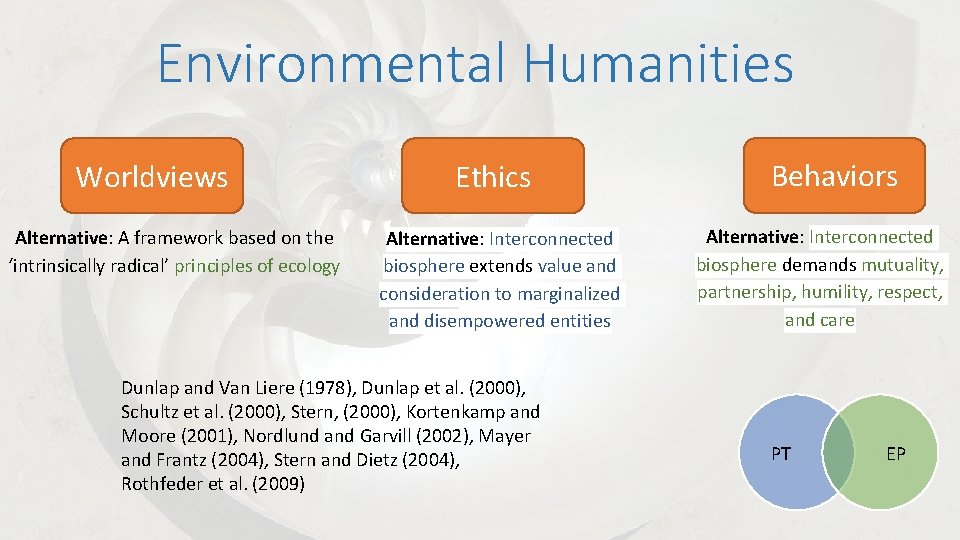 Environmental Humanities

Worldviews

Alternative: A framework based on the 'intrinsically radical' principles of ecology

Ethics

Alternative: Interconnected biosphere extends value and consideration to marginalized and disempowered entities

Behaviors

Alternative: Interconnected biosphere demands mutuality, partnership, humility, respect, and care

Dunlap and Van Liere (1978), Dunlap et al. (2000), Schultz et al. (2000), Stern, (2000), Kortenkamp and Moore (2001), Nordlund and Garvill (2002), Mayer and Frantz (2004), Stern and Dietz (2004), Rothfeder et al. (2009)

PT

EP